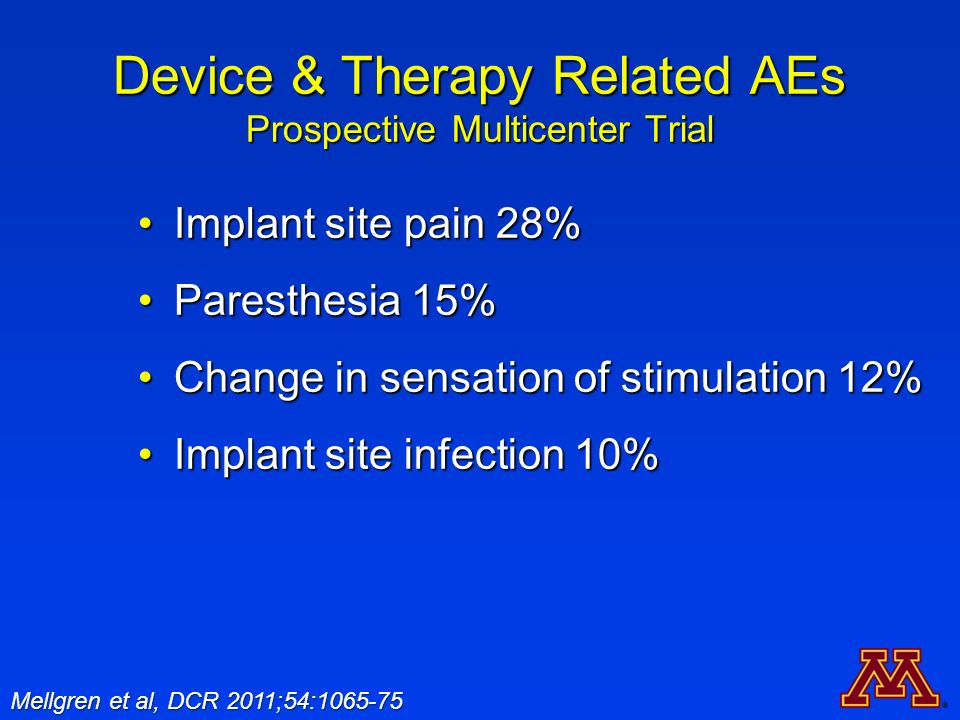 Device & Therapy Related AEs
Prospective Multicenter Trial

• Implant site pain 28%
• Paresthesia 15%
• Change in sensation of stimulation 12%
• Implant site infection 10%

Mellgren et al, DCR 2011;54:1065-75

M